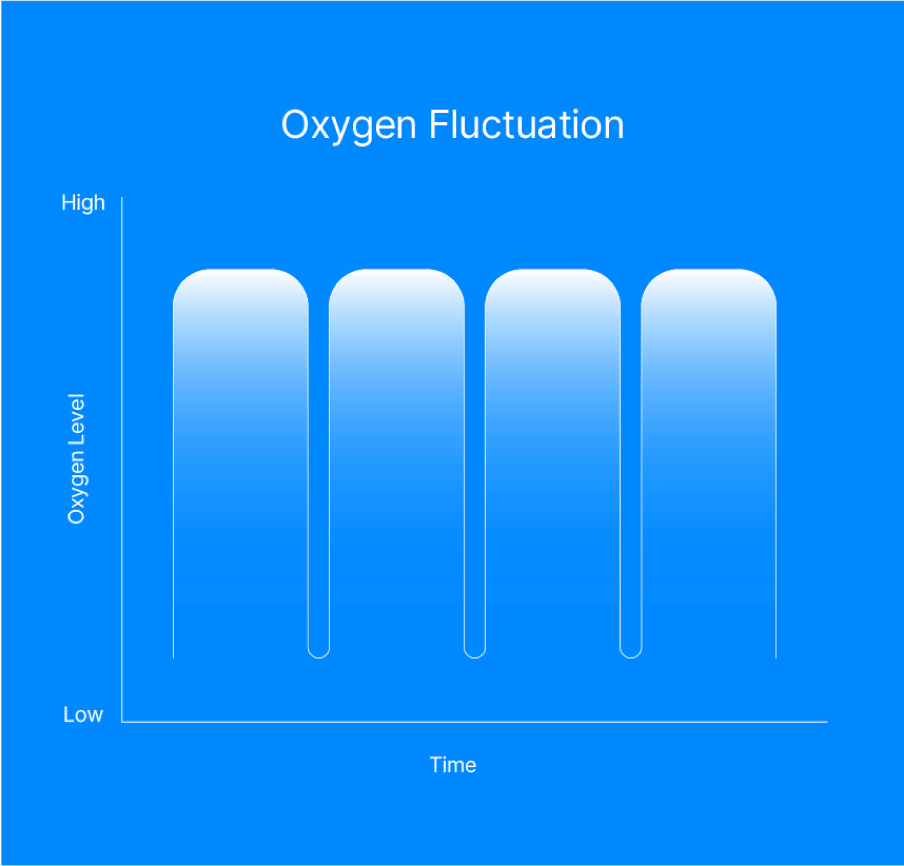 Oxygen Fluctuation

High

Oxygen Level

Low

Time